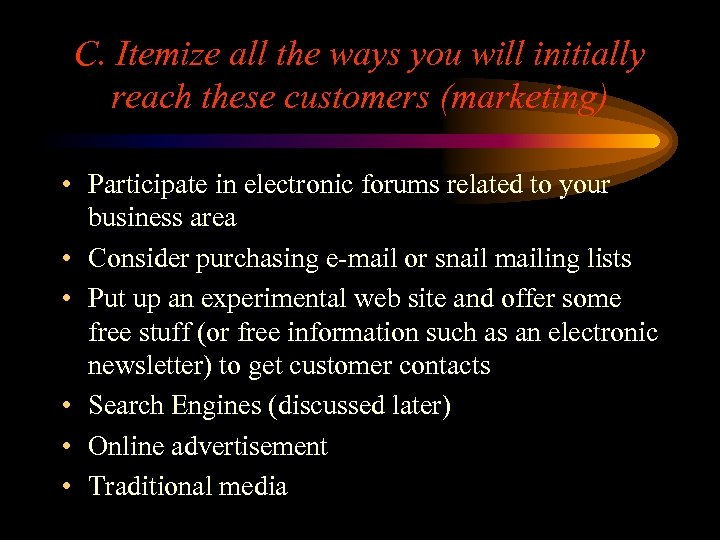 C. Itemize all the ways you will initially reach these customers (marketing)

• Participate in electronic forums related to your business area
• Consider purchasing e-mail or snail mailing lists
• Put up an experimental web site and offer some free stuff (or free information such as an electronic newsletter) to get customer contacts
• Search Engines (discussed later)
• Online advertisement
• Traditional media